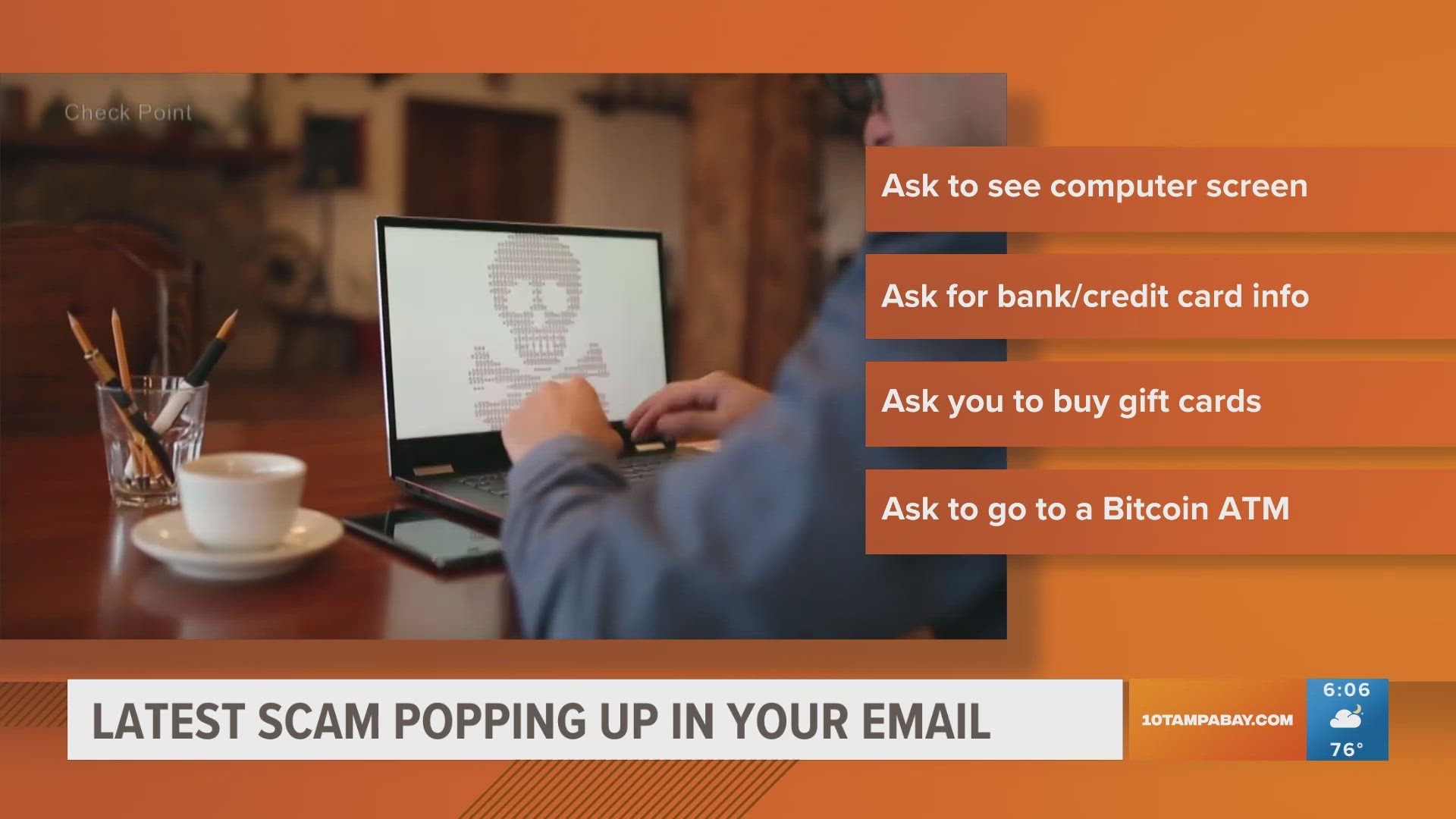 Check Point

Ask to see computer screen

Ask for bank/credit card info

Ask you to buy gift cards

Ask to go to a Bitcoin ATM

LATEST SCAM POPPING UP IN YOUR EMAIL

10TAMPABAY.COM

6:06

76°